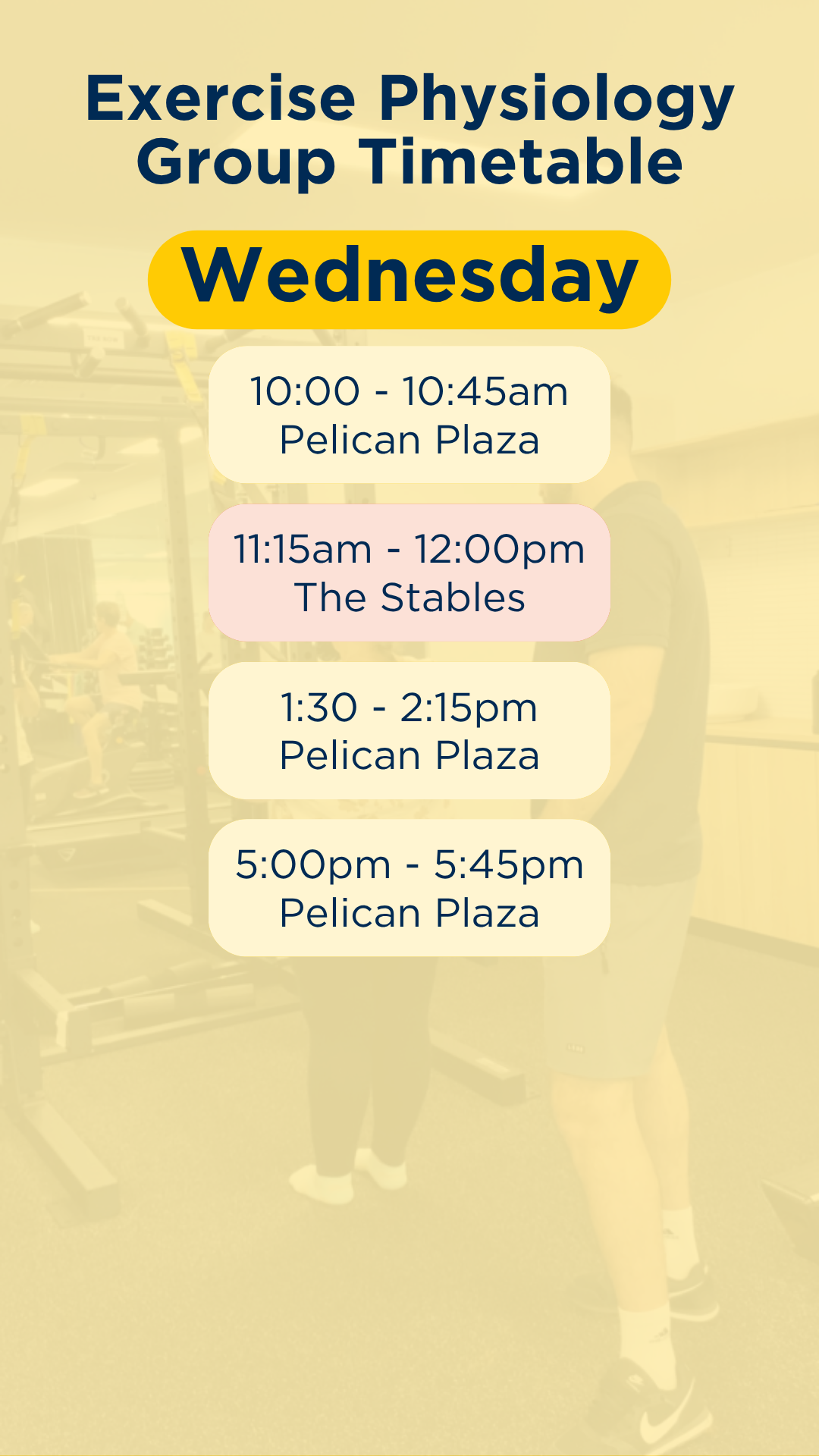 Exercise Physiology Group Timetable

Wednesday

10:00 - 10:45am
Pelican Plaza

11:15am - 12:00pm
The Stables

1:30 - 2:15pm
Pelican Plaza

5:00pm - 5:45pm
Pelican Plaza